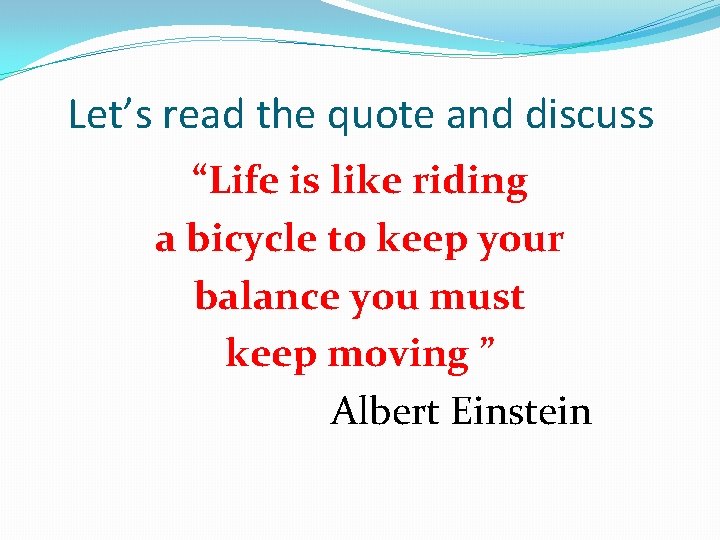 Let’s read the quote and discuss

“Life is like riding a bicycle to keep your balance you must keep moving ”

Albert Einstein